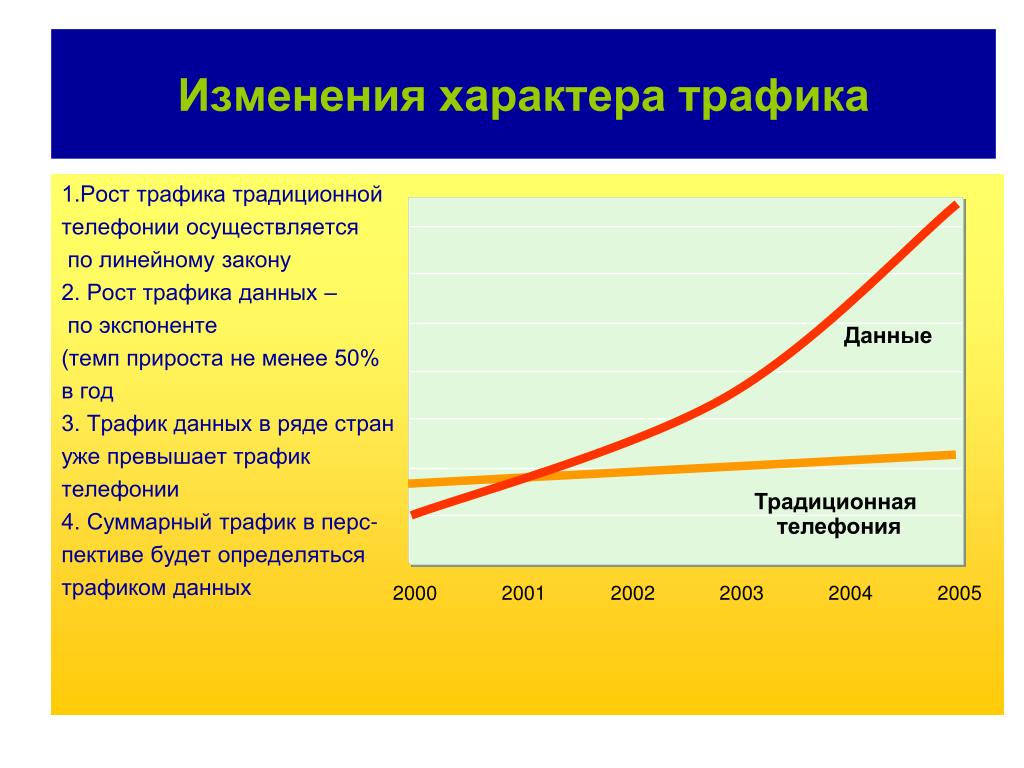 Изменения характера трафика

1.Рост трафика традиционной телефонии осуществляется по линейному закону
2. Рост трафика данных – по экспоненте (темп прироста не менее 50% в год
3. Трафик данных в ряде стран уже превышает трафик телефонии
4. Суммарный трафик в перспективе будет определяться трафиком данных

Данные

Традиционная телефония

2000 2001 2002 2003 2004 2005